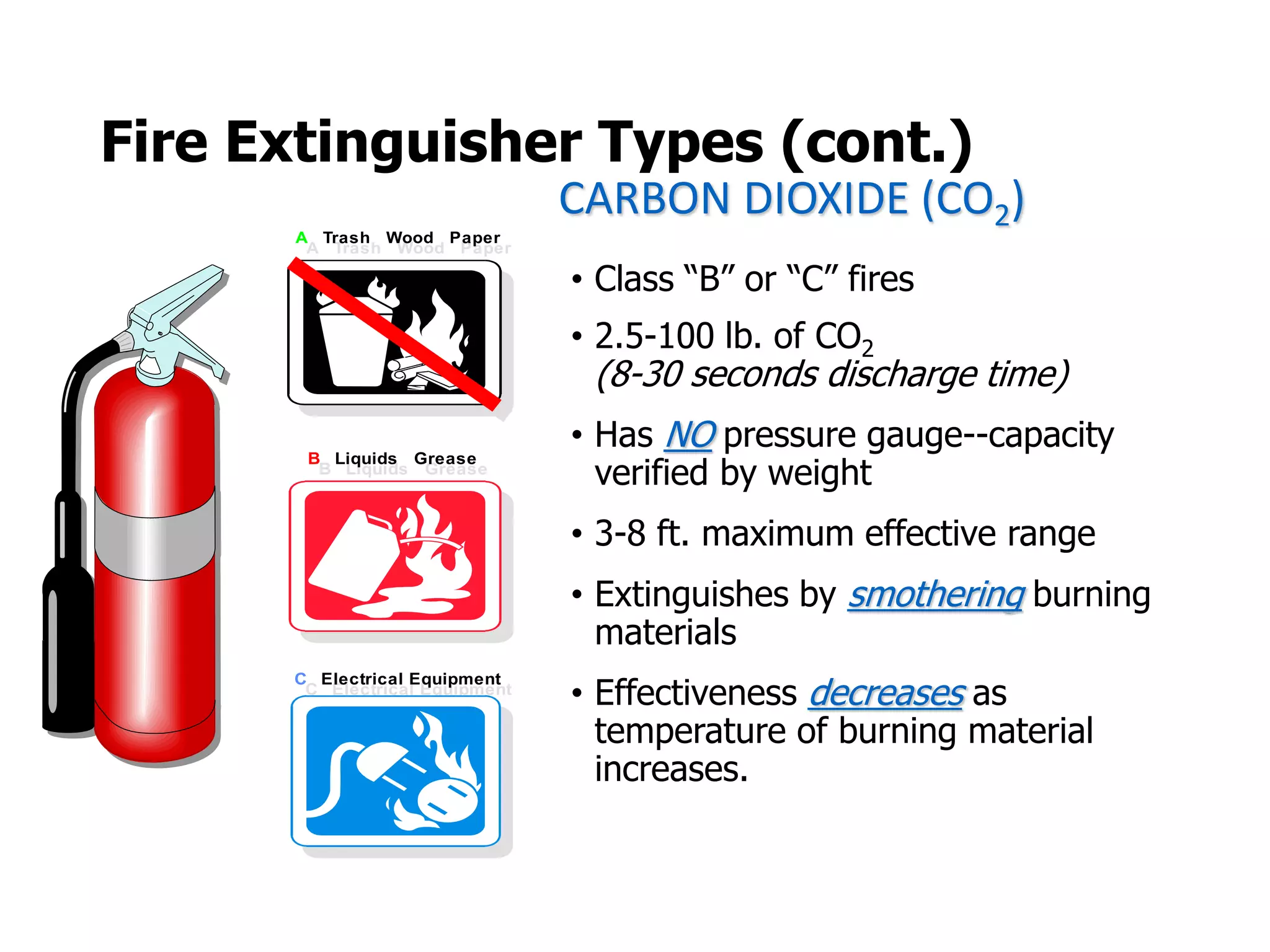 Fire Extinguisher Types (cont.)

CARBON DIOXIDE ($CO_2$)

A Trash Wood Paper

B Liquids Grease

C Electrical Equipment

• Class “B” or “C” fires

• 2.5-100 lb. of $CO_2$
(8-30 seconds discharge time)

• Has NO pressure gauge--capacity verified by weight

• 3-8 ft. maximum effective range

• Extinguishes by smothering burning materials

• Effectiveness decreases as temperature of burning material increases.